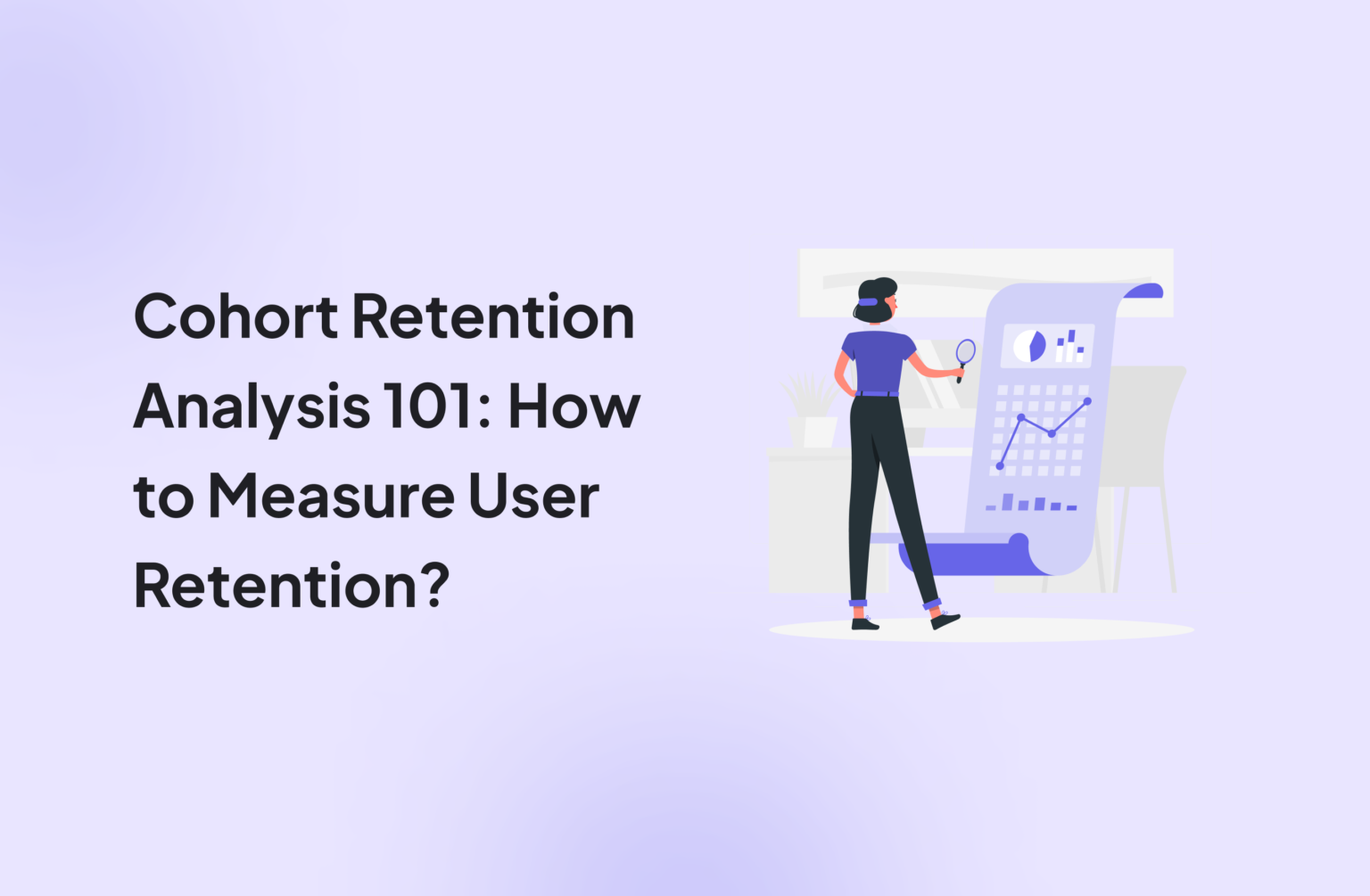 Cohort Retention Analysis 101: How to Measure User Retention?